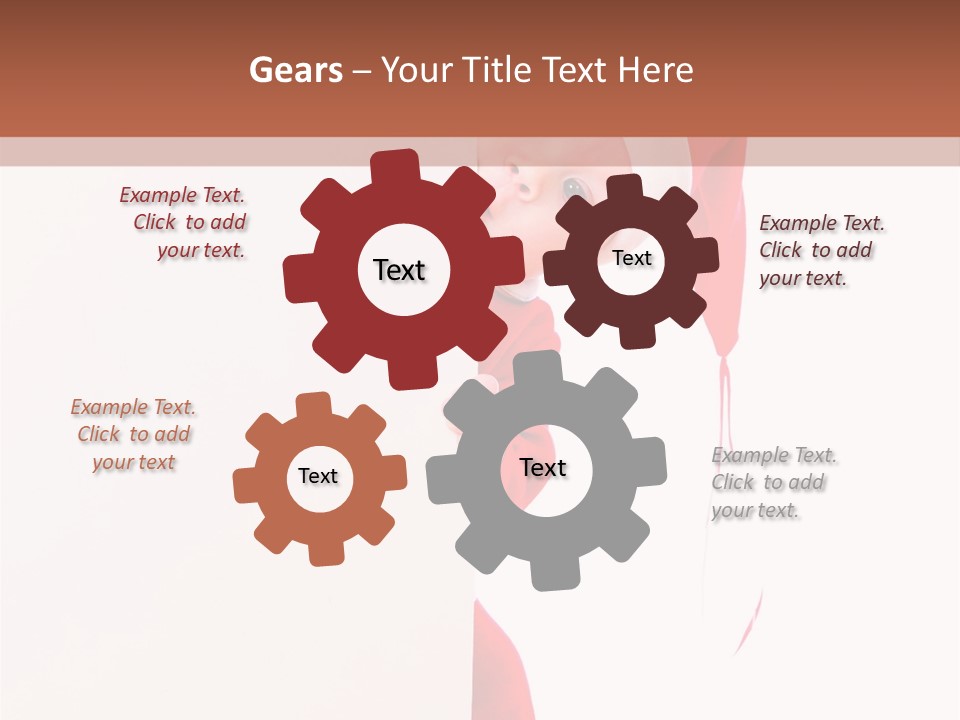 Gears – Your Title Text Here

Example Text. Click to add your text.

Text

Text

Example Text. Click to add your text.

Example Text. Click to add your text

Text

Text

Example Text. Click to add your text.